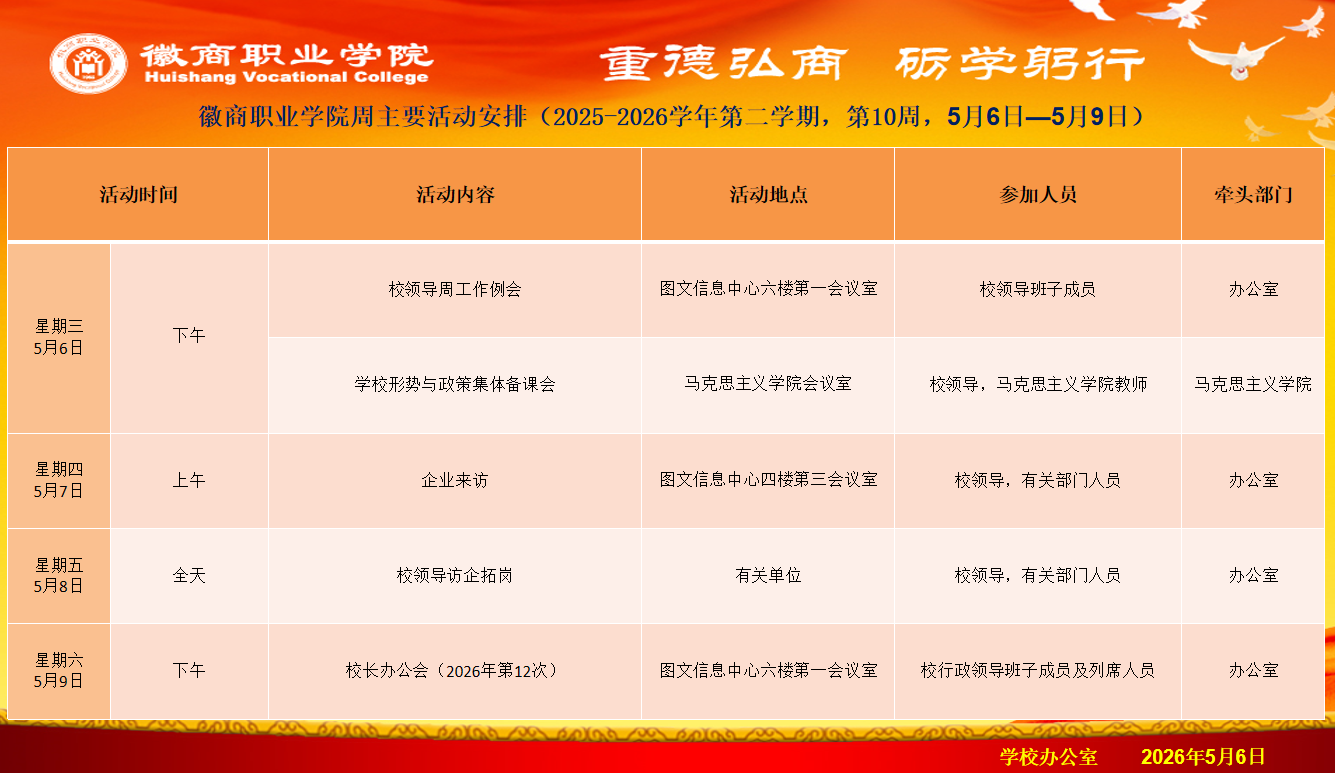 徽商职业学院
Huishang Vocational College

重德弘商 砺学躬行

徽商职业学院周主要活动安排（2025-2026学年第二学期，第10周，5月6日—5月9日）

| 活动时间 | | 活动内容 | 活动地点 | 参加人员 | 牵头部门 |
|---|---|---|---|---|---|
| 星期三 5月6日 | 下午 | 校领导周工作例会 | 图文信息中心六楼第一会议室 | 校领导班子成员 | 办公室 |
| | | 学校形势与政策集体备课会 | 马克思主义学院会议室 | 校领导，马克思主义学院教师 | 马克思主义学院 |
| 星期四 5月7日 | 上午 | 企业来访 | 图文信息中心四楼第三会议室 | 校领导，有关部门人员 | 办公室 |
| 星期五 5月8日 | 全天 | 校领导访企拓岗 | 有关单位 | 校领导，有关部门人员 | 办公室 |
| 星期六 5月9日 | 下午 | 校长办公会（2026年第12次） | 图文信息中心六楼第一会议室 | 校行政领导班子成员及列席人员 | 办公室 |

学校办公室 2026年5月6日